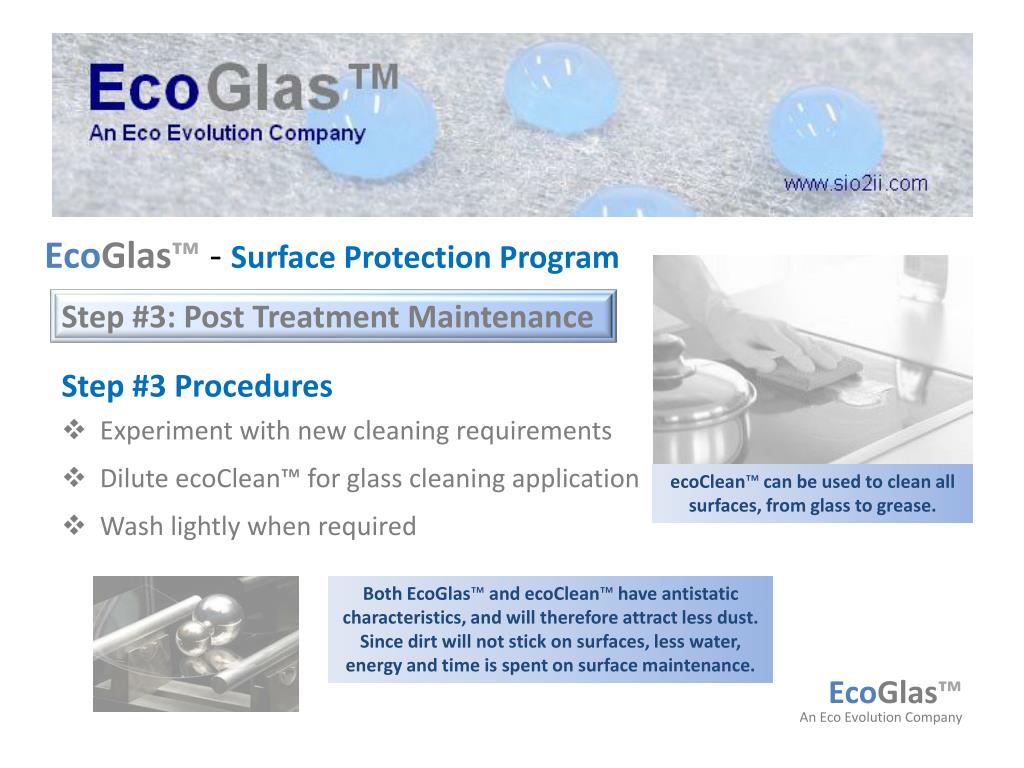 EcoGlas™
An Eco Evolution Company
www.sio2ii.com

EcoGlas™ - Surface Protection Program

Step #3: Post Treatment Maintenance

Step #3 Procedures

❖ Experiment with new cleaning requirements

❖ Dilute ecoClean™ for glass cleaning application

❖ Wash lightly when required

ecoClean™ can be used to clean all surfaces, from glass to grease.

Both EcoGlas™ and ecoClean™ have antistatic characteristics, and will therefore attract less dust. Since dirt will not stick on surfaces, less water, energy and time is spent on surface maintenance.

EcoGlas™
An Eco Evolution Company